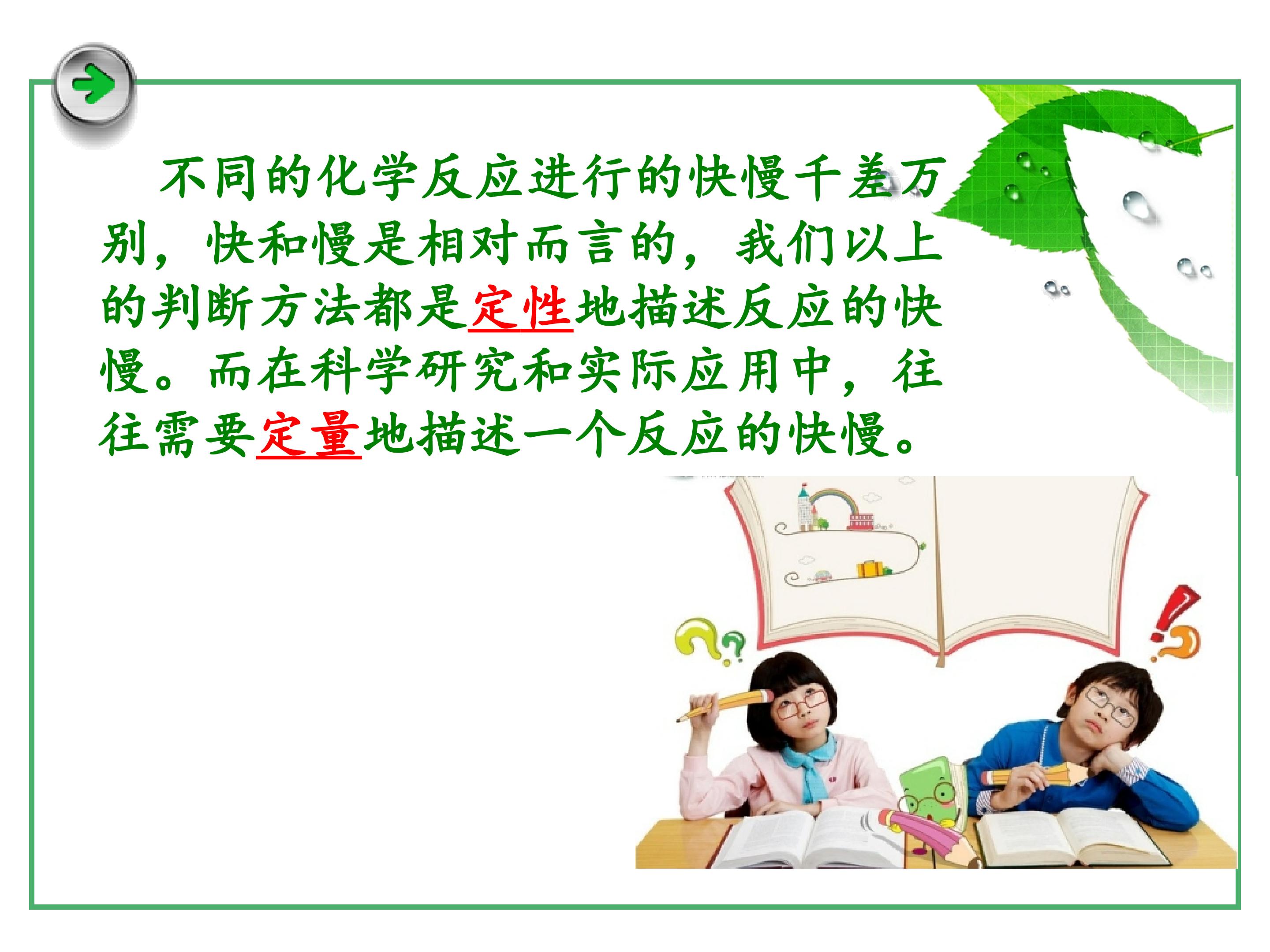 不同的化学反应进行的快慢千差万别，快和慢是相对而言的，我们以上的判断方法都是定性地描述反应的快慢。而在科学研究和实际应用中，往往需要定量地描述一个反应的快慢。